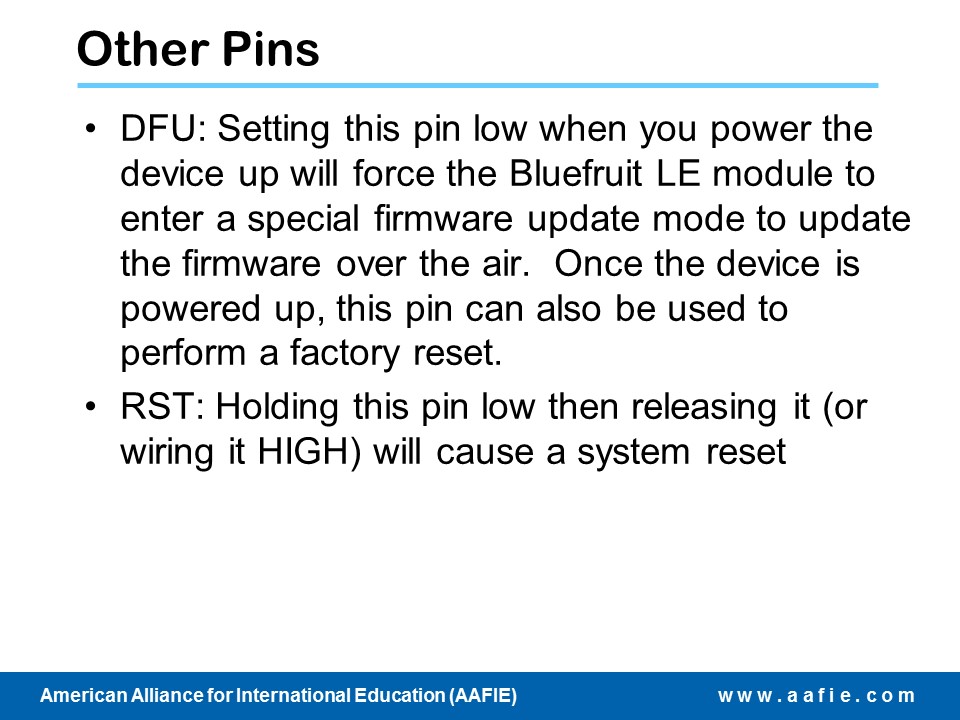 Other Pins

• DFU: Setting this pin low when you power the device up will force the Bluefruit LE module to enter a special firmware update mode to update the firmware over the air.  Once the device is powered up, this pin can also be used to perform a factory reset.

• RST: Holding this pin low then releasing it (or wiring it HIGH) will cause a system reset

American Alliance for International Education (AAFIE)

www.aafie.com